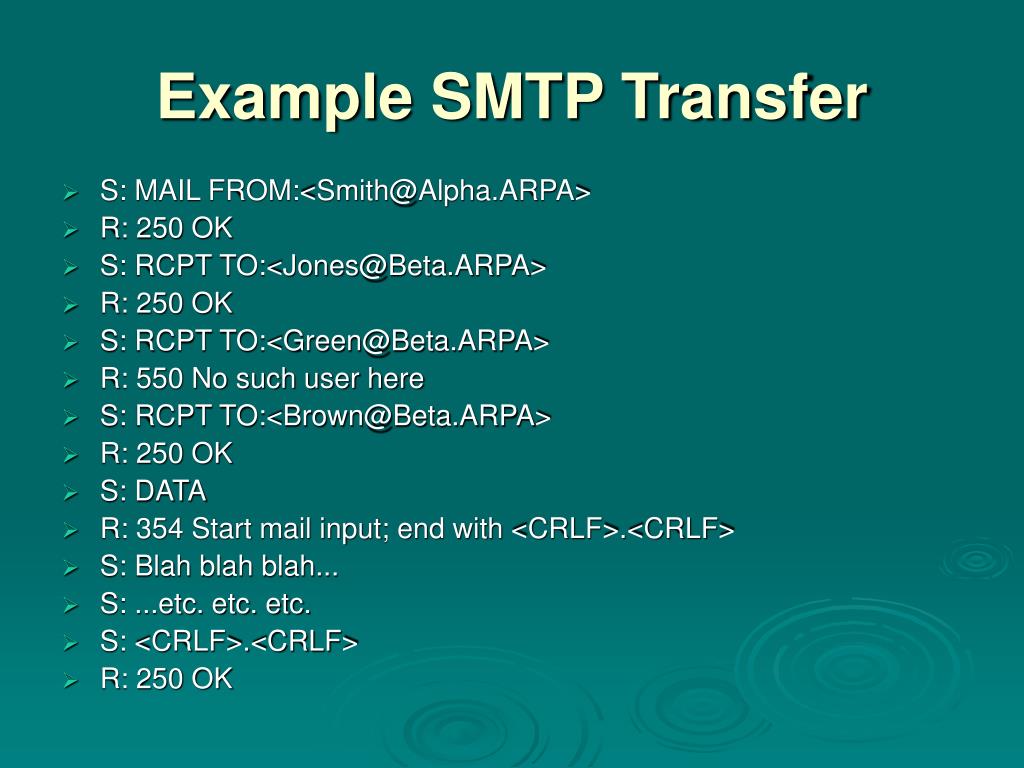 Example SMTP Transfer

S: MAIL FROM:<Smith@Alpha.ARPA>
R: 250 OK
S: RCPT TO:<Jones@Beta.ARPA>
R: 250 OK
S: RCPT TO:<Green@Beta.ARPA>
R: 550 No such user here
S: RCPT TO:<Brown@Beta.ARPA>
R: 250 OK
S: DATA
R: 354 Start mail input; end with <CRLF>.<CRLF>
S: Blah blah blah...
S: ...etc. etc. etc.
S: <CRLF>.<CRLF>
R: 250 OK